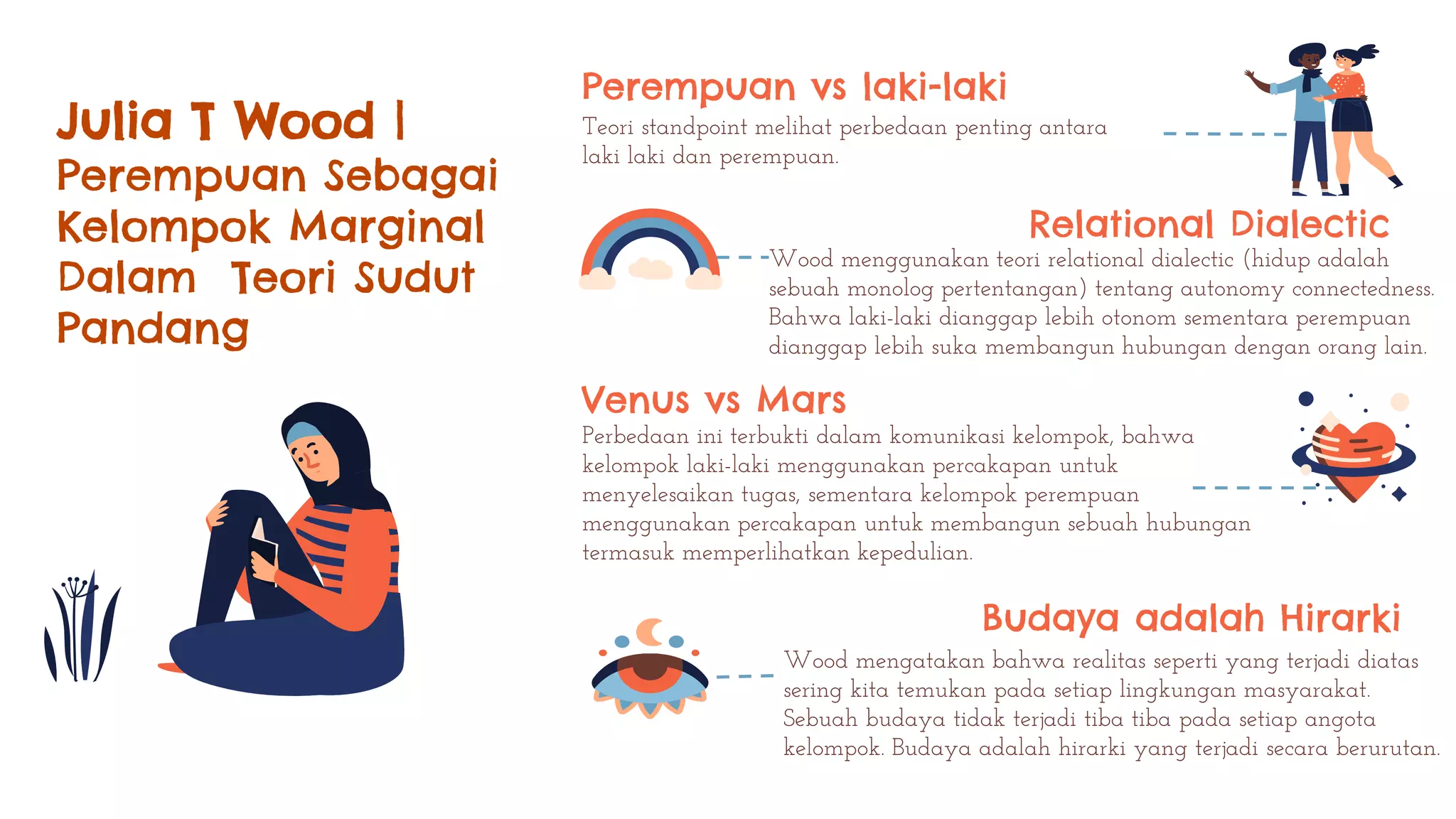 Julia T Wood | Perempuan Sebagai Kelompok Marginal Dalam Teori Sudut Pandang

Perempuan vs laki-laki

Teori standpoint melihat perbedaan penting antara laki laki dan perempuan.

Relational Dialectic

Wood menggunakan teori relational dialectic (hidup adalah sebuah monolog pertentangan) tentang autonomy connectedness. Bahwa laki-laki dianggap lebih otonom sementara perempuan dianggap lebih suka membangun hubungan dengan orang lain.

Venus vs Mars

Perbedaan ini terbukti dalam komunikasi kelompok, bahwa kelompok laki-laki menggunakan percakapan untuk menyelesaikan tugas, sementara kelompok perempuan menggunakan percakapan untuk membangun sebuah hubungan termasuk memperlihatkan kepedulian.

Budaya adalah Hirarki

Wood mengatakan bahwa realitas seperti yang terjadi diatas sering kita temukan pada setiap lingkungan masyarakat. Sebuah budaya tidak terjadi tiba tiba pada setiap angota kelompok. Budaya adalah hirarki yang terjadi secara berurutan.